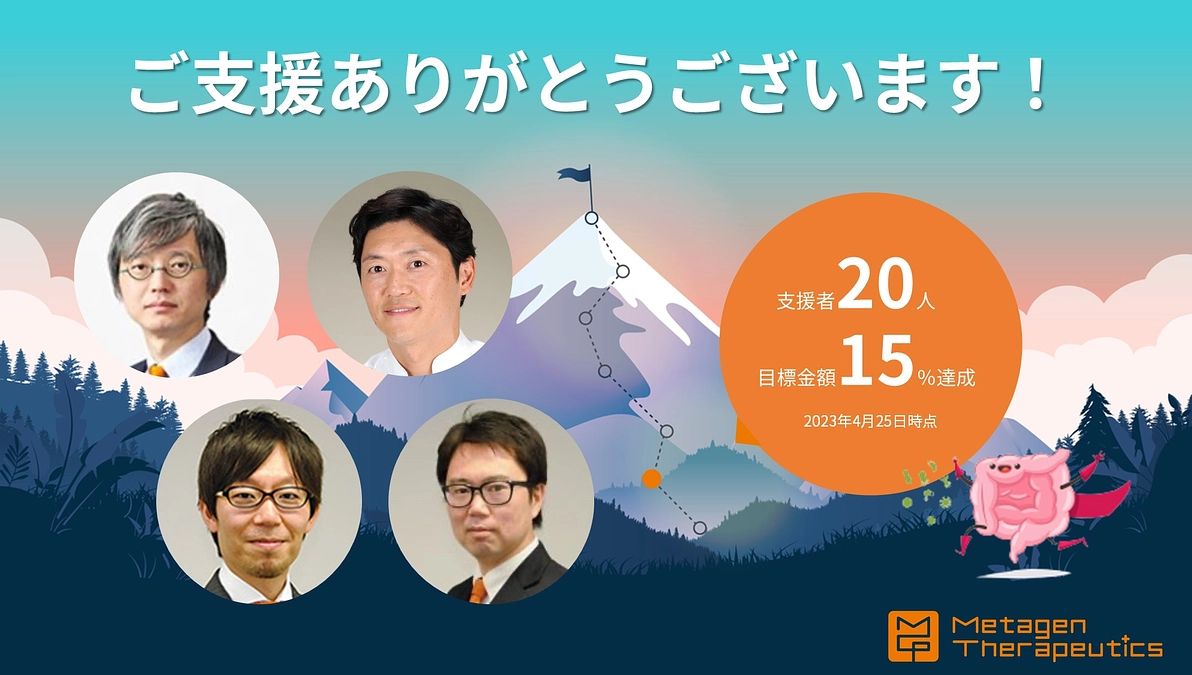 ご支援ありがとうございます！

支援者20人
目標金額15%達成
2023年4月25日時点

Metagen Therapeutics